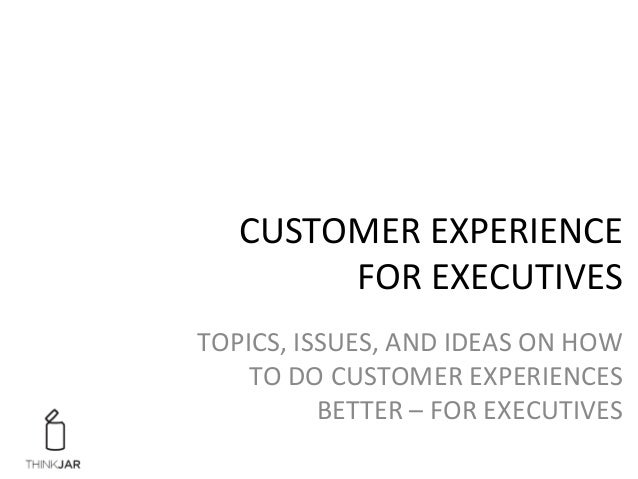 CUSTOMER EXPERIENCE FOR EXECUTIVES

TOPICS, ISSUES, AND IDEAS ON HOW TO DO CUSTOMER EXPERIENCES BETTER – FOR EXECUTIVES

THINKJAR